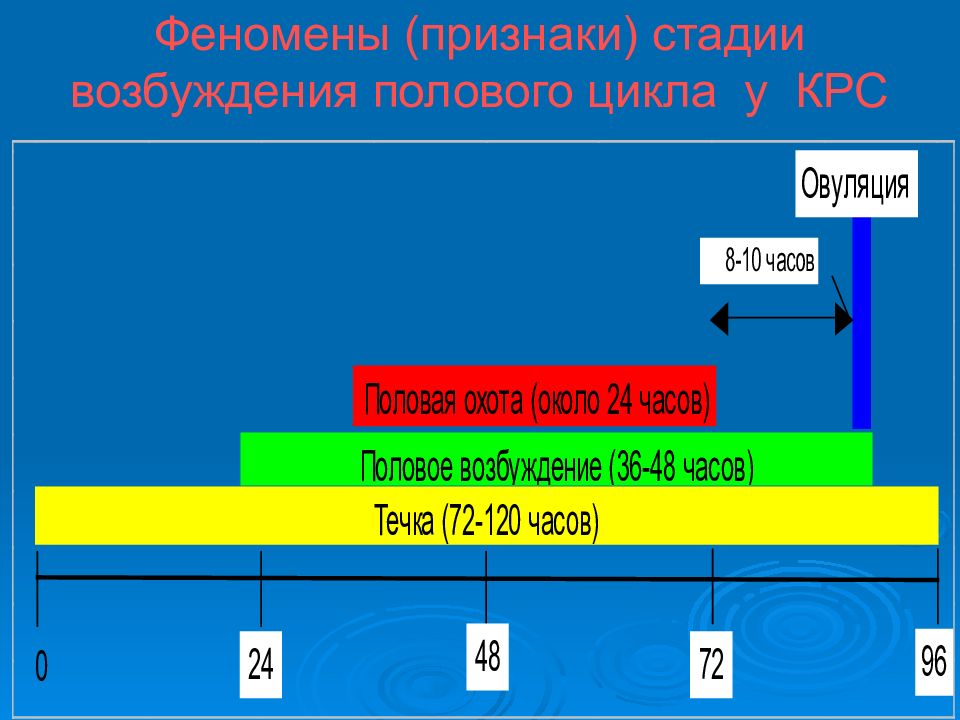 Феномены (признаки) стадии возбуждения полового цикла у КРС

Овуляция

8-10 часов

Половая охота (около 24 часов)

Половое возбуждение (36-48 часов)

Течка (72-120 часов)

0

24

48

72

96